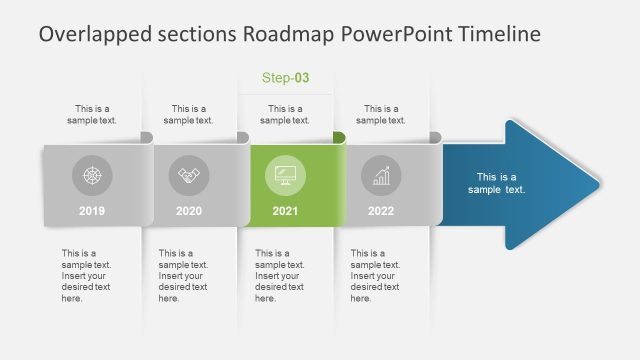 Overlapped sections Roadmap PowerPoint Timeline

Step-03

This is a sample text.

This is a sample text.

This is a sample text.

This is a sample text.

2019

2020

2021

2022

This is a sample text.

This is a sample text. Insert your desired text here.

This is a sample text. Insert your desired text here.

This is a sample text. Insert your desired text here.

This is a sample text. Insert your desired text here.